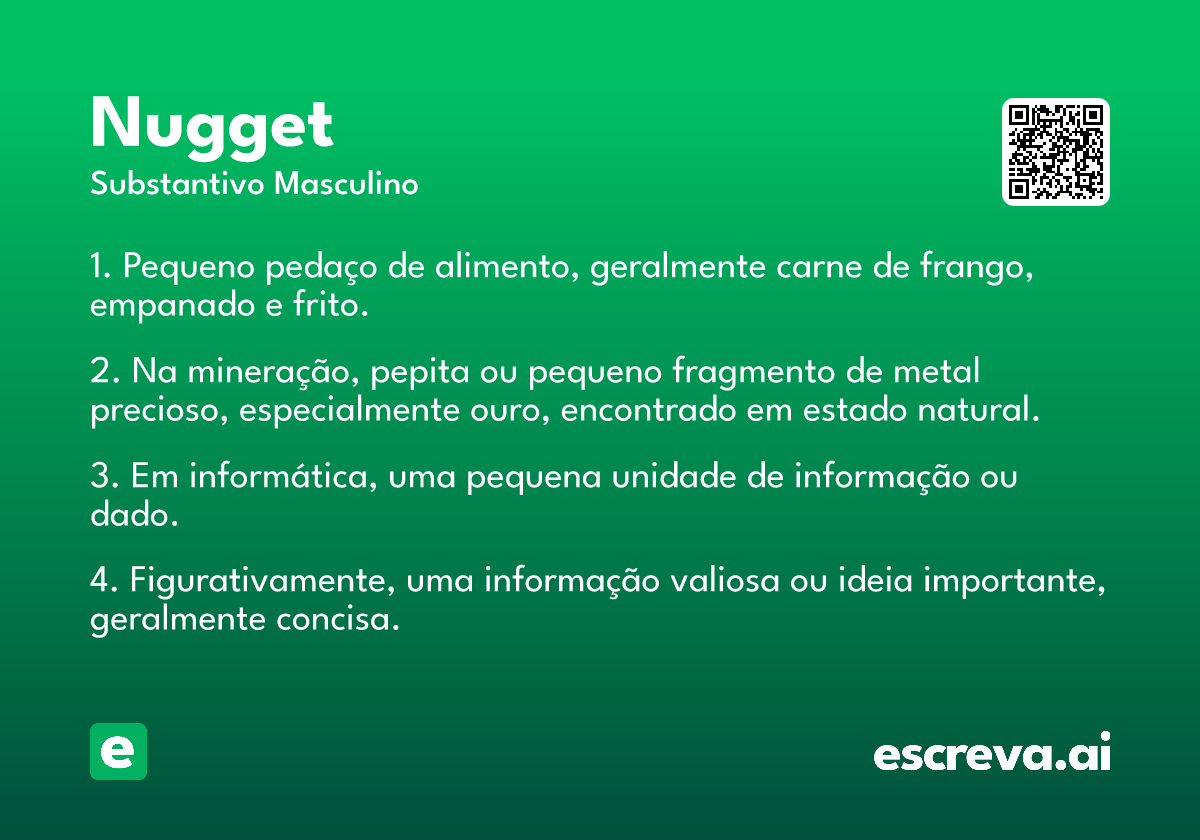 Nugget
Substantivo Masculino

1. Pequeno pedaço de alimento, geralmente carne de frango, empanado e frito.

2. Na mineração, pepita ou pequeno fragmento de metal precioso, especialmente ouro, encontrado em estado natural.

3. Em informática, uma pequena unidade de informação ou dado.

4. Figurativamente, uma informação valiosa ou ideia importante, geralmente concisa.

e

escreva.ai